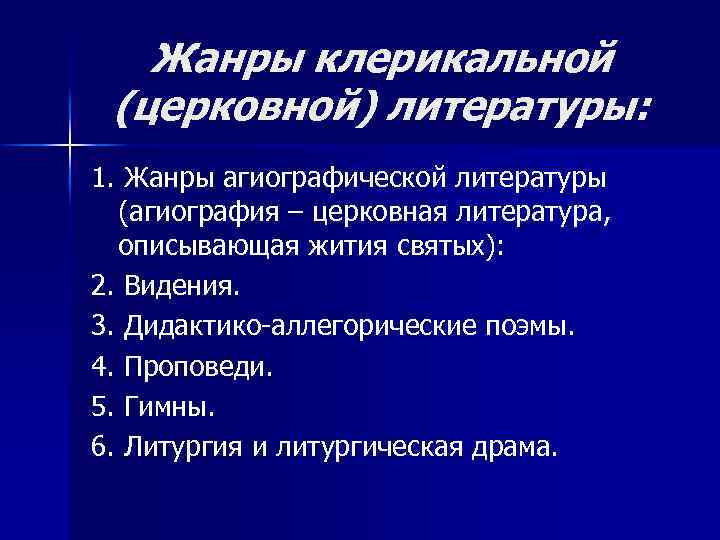 Жанры клерикальной (церковной) литературы:

1. Жанры агиографической литературы (агиография – церковная литература, описывающая жития святых):
2. Видения.
3. Дидактико-аллегорические поэмы.
4. Проповеди.
5. Гимны.
6. Литургия и литургическая драма.